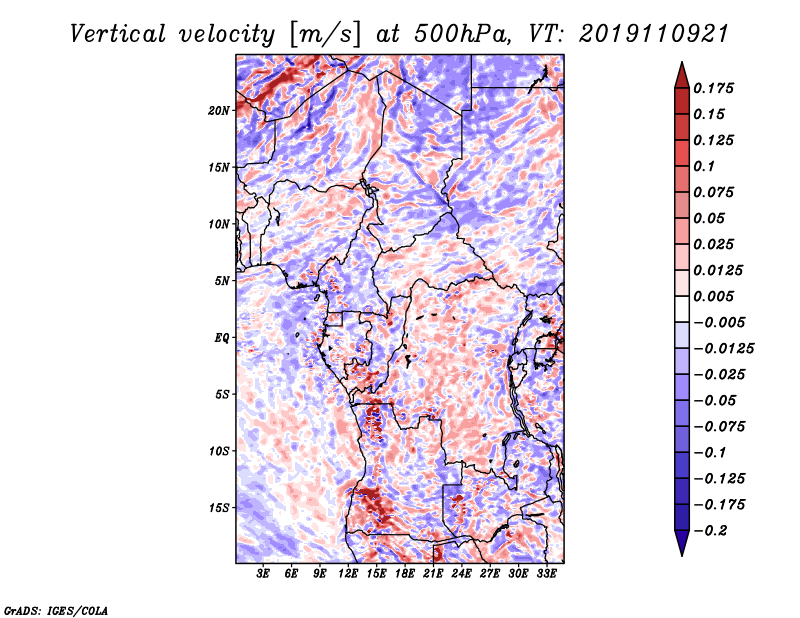 Vertical velocity [m/s] at 500hPa, VT: 2019110921

20N
15N
10N
5N
EQ
5S
10S
15S

3E 6E 9E 12E 15E 18E 21E 24E 27E 30E 33E

0.175
0.15
0.125
0.1
0.075
0.05
0.025
0.0125
0.005
−0.005
−0.0125
−0.025
−0.05
−0.075
−0.1
−0.125
−0.175
−0.2

GrADS: IGES/COLA